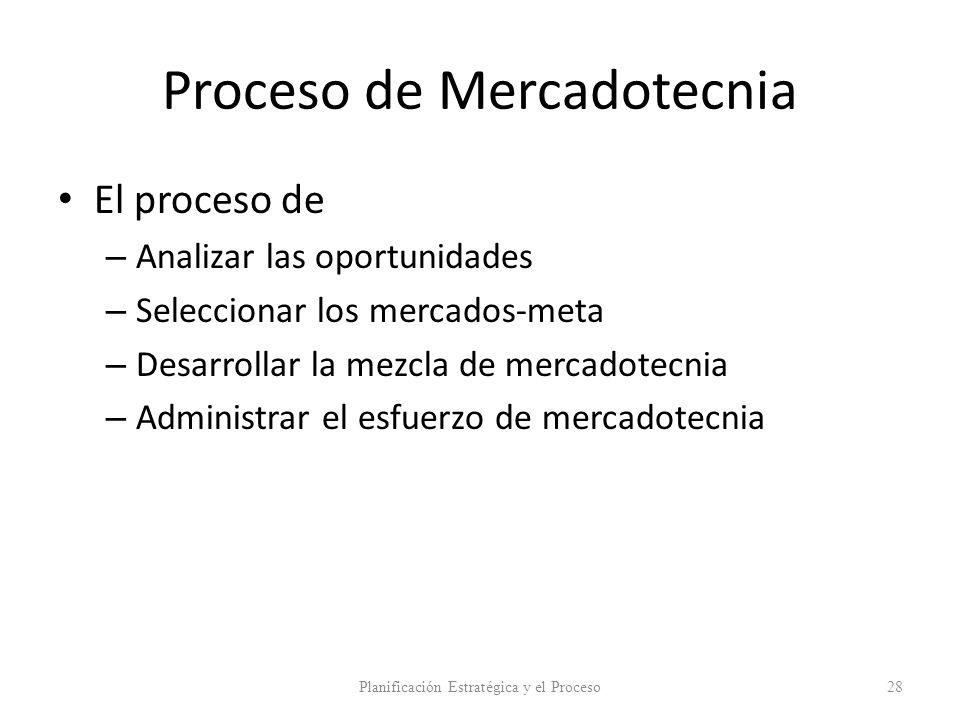 Proceso de Mercadotecnia

• El proceso de
– Analizar las oportunidades
– Seleccionar los mercados-meta
– Desarrollar la mezcla de mercadotecnia
– Administrar el esfuerzo de mercadotecnia

Planificación Estratégica y el Proceso

28